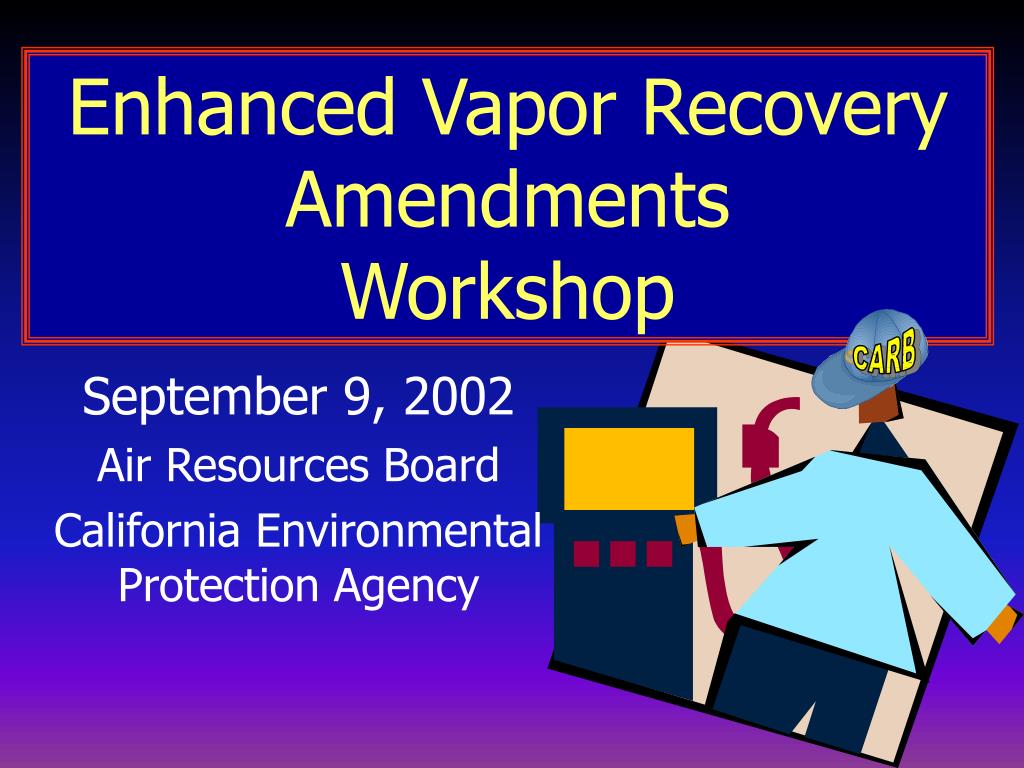 Enhanced Vapor Recovery Amendments Workshop

September 9, 2002

Air Resources Board

California Environmental Protection Agency

CARB